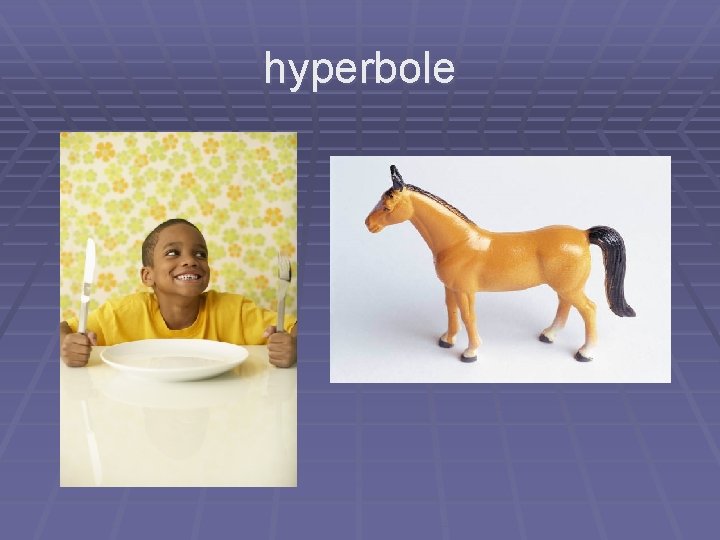 hyperbole